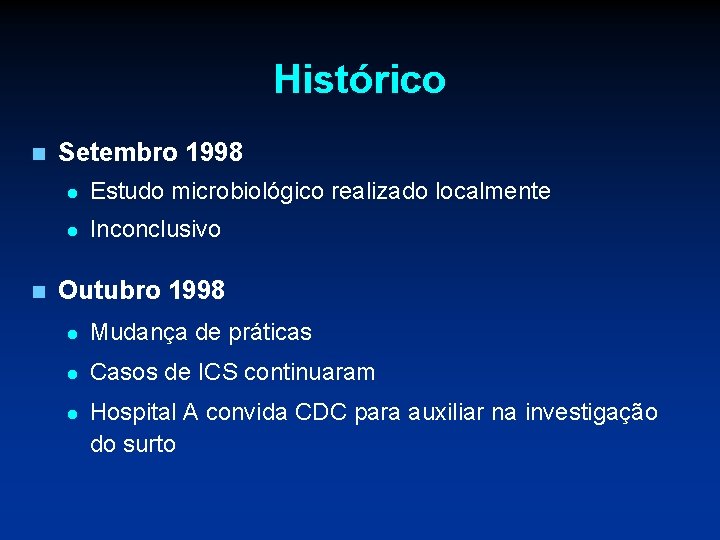 Histórico

Setembro 1998

Estudo microbiológico realizado localmente

Inconclusivo

Outubro 1998

Mudança de práticas

Casos de ICS continuaram

Hospital A convida CDC para auxiliar na investigação do surto